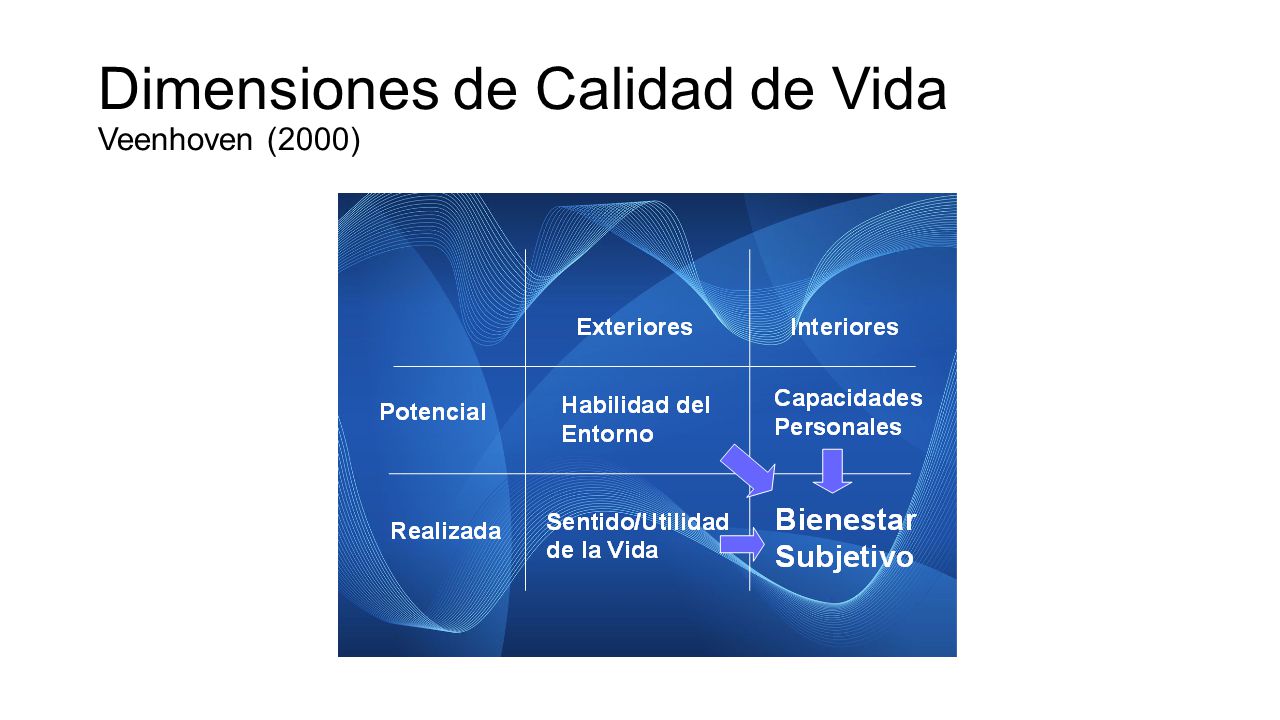 Dimensiones de Calidad de Vida
Veenhoven (2000)

| | Exteriores | Interiores |
|---|---|---|
| Potencial | Habilidad del Entorno | Capacidades Personales |
| Realizada | Sentido/Utilidad de la Vida | Bienestar Subjetivo |